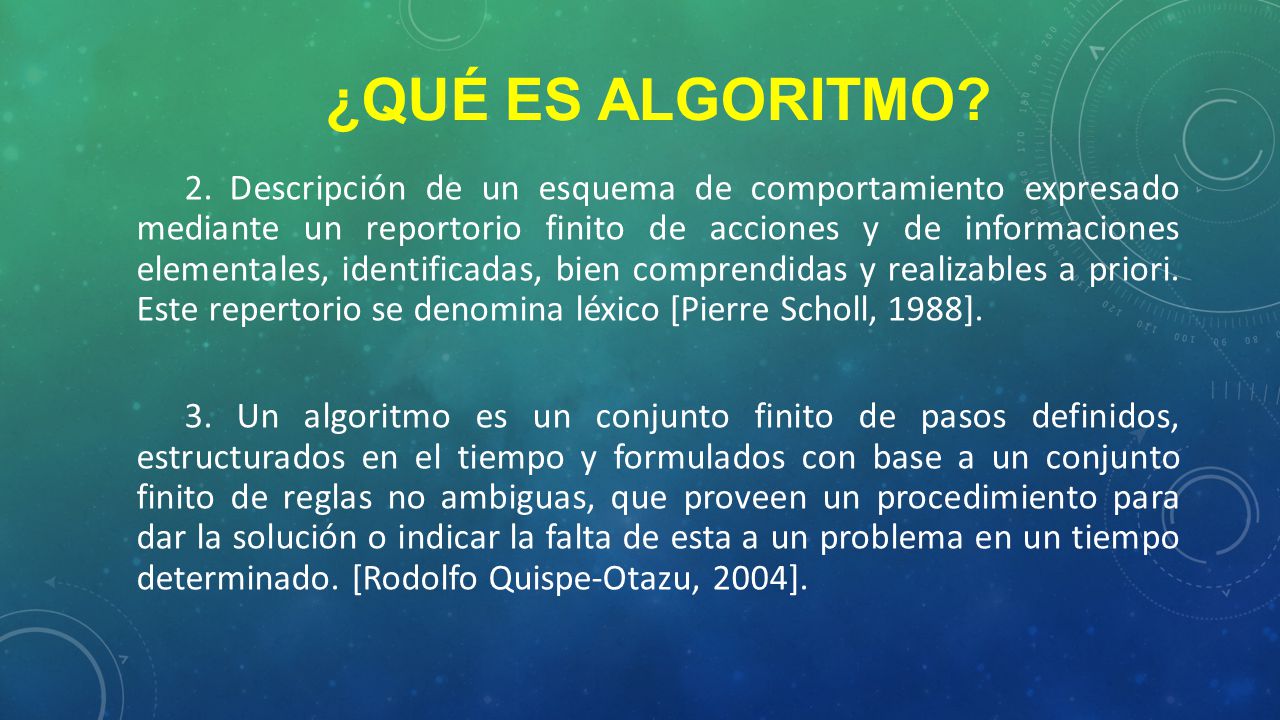 ¿QUÉ ES ALGORITMO?

2. Descripción de un esquema de comportamiento expresado mediante un reportorio finito de acciones y de informaciones elementales, identificadas, bien comprendidas y realizables a priori. Este repertorio se denomina léxico [Pierre Scholl, 1988].

3. Un algoritmo es un conjunto finito de pasos definidos, estructurados en el tiempo y formulados con base a un conjunto finito de reglas no ambiguas, que proveen un procedimiento para dar la solución o indicar la falta de esta a un problema en un tiempo determinado. [Rodolfo Quispe-Otazu, 2004].